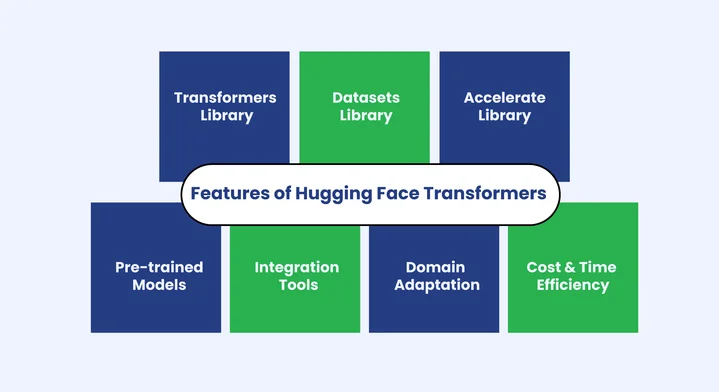 Transformers Library

Datasets Library

Accelerate Library

Features of Hugging Face Transformers

Pre-trained Models

Integration Tools

Domain Adaptation

Cost & Time Efficiency